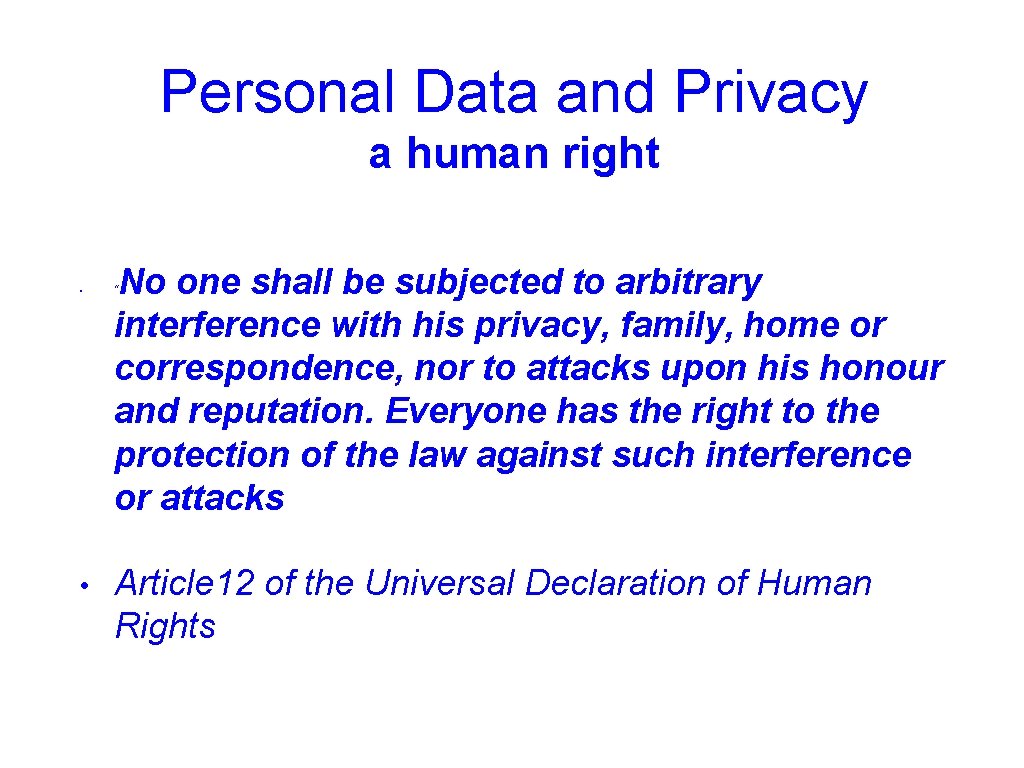 Personal Data and Privacy
a human right

• “No one shall be subjected to arbitrary interference with his privacy, family, home or correspondence, nor to attacks upon his honour and reputation. Everyone has the right to the protection of the law against such interference or attacks

• Article12 of the Universal Declaration of Human Rights